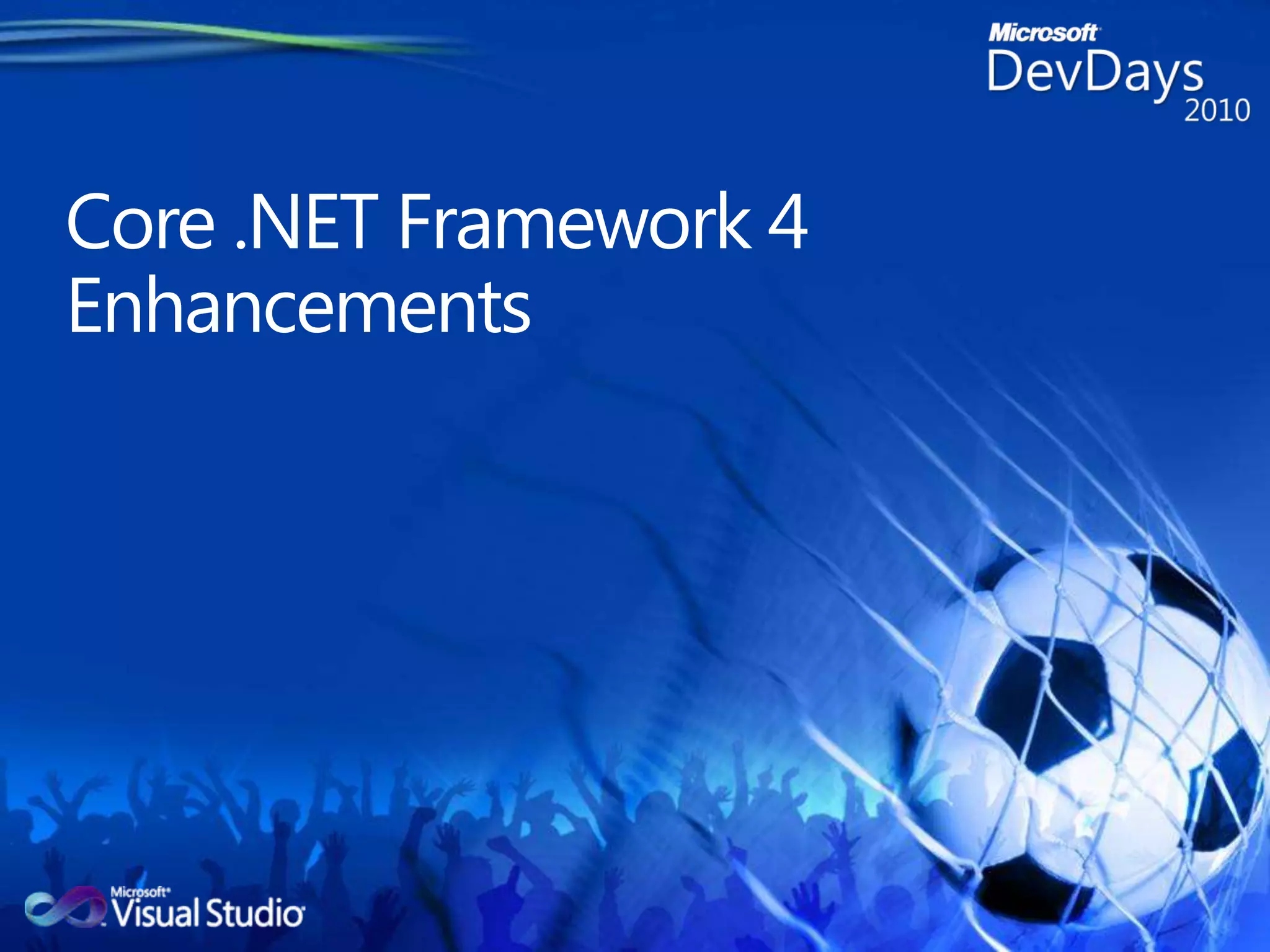 Microsoft DevDays 2010

Core .NET Framework 4 Enhancements

Microsoft Visual Studio